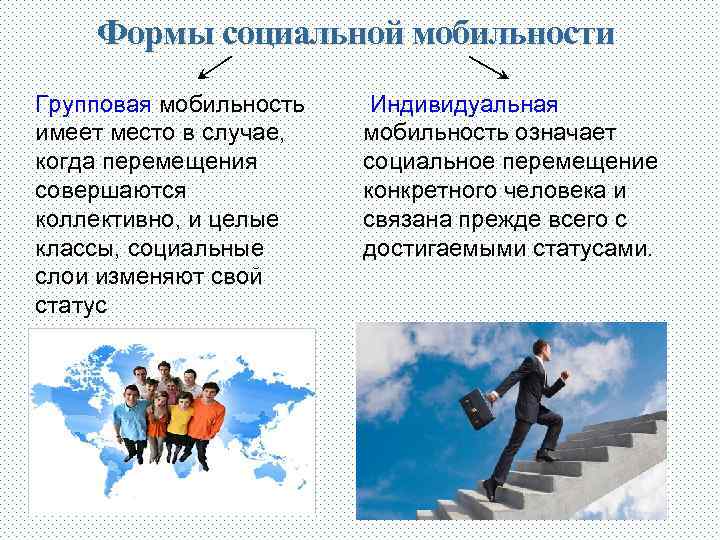 Формы социальной мобильности

Групповая мобильность имеет место в случае, когда перемещения совершаются коллективно, и целые классы, социальные слои изменяют свой статус

Индивидуальная мобильность означает социальное перемещение конкретного человека и связана прежде всего с достигаемыми статусами.